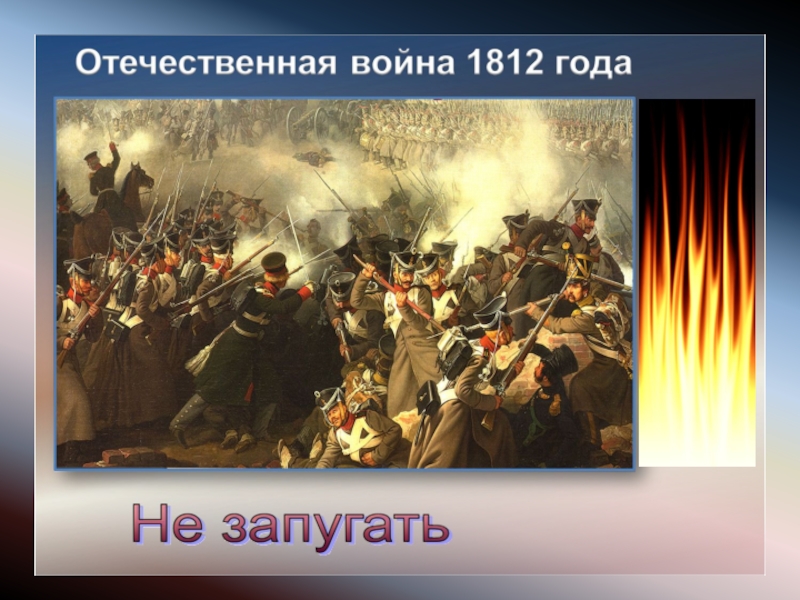 Отечественная война 1812 года

Не запугать